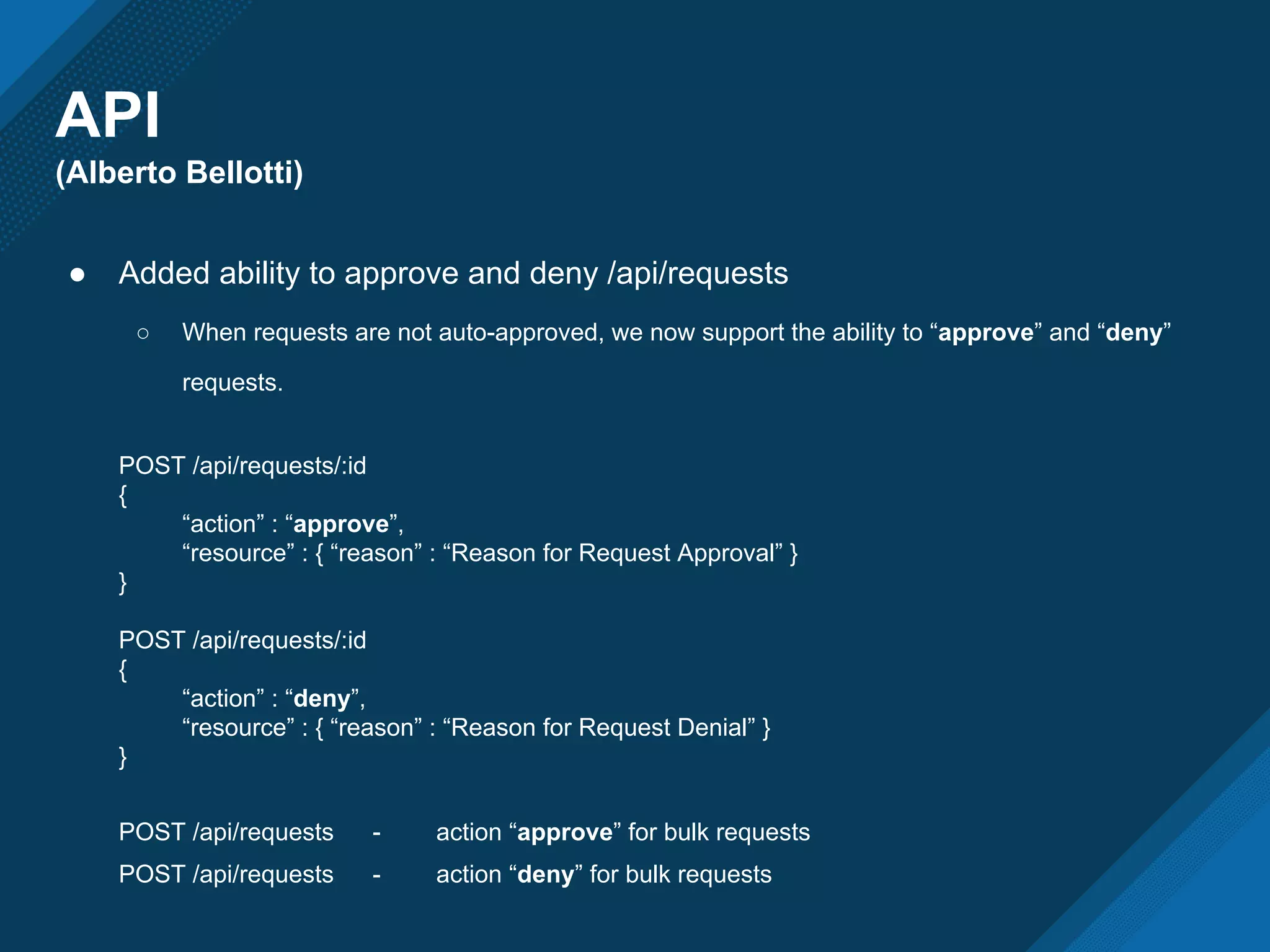 API
(Alberto Bellotti)

● Added ability to approve and deny /api/requests

○ When requests are not auto-approved, we now support the ability to “approve” and “deny” requests.

POST /api/requests/:id
{
“action” : “approve”,
“resource” : { “reason” : “Reason for Request Approval” }
}

POST /api/requests/:id
{
“action” : “deny”,
“resource” : { “reason” : “Reason for Request Denial” }
}

POST /api/requests - action “approve” for bulk requests
POST /api/requests - action “deny” for bulk requests